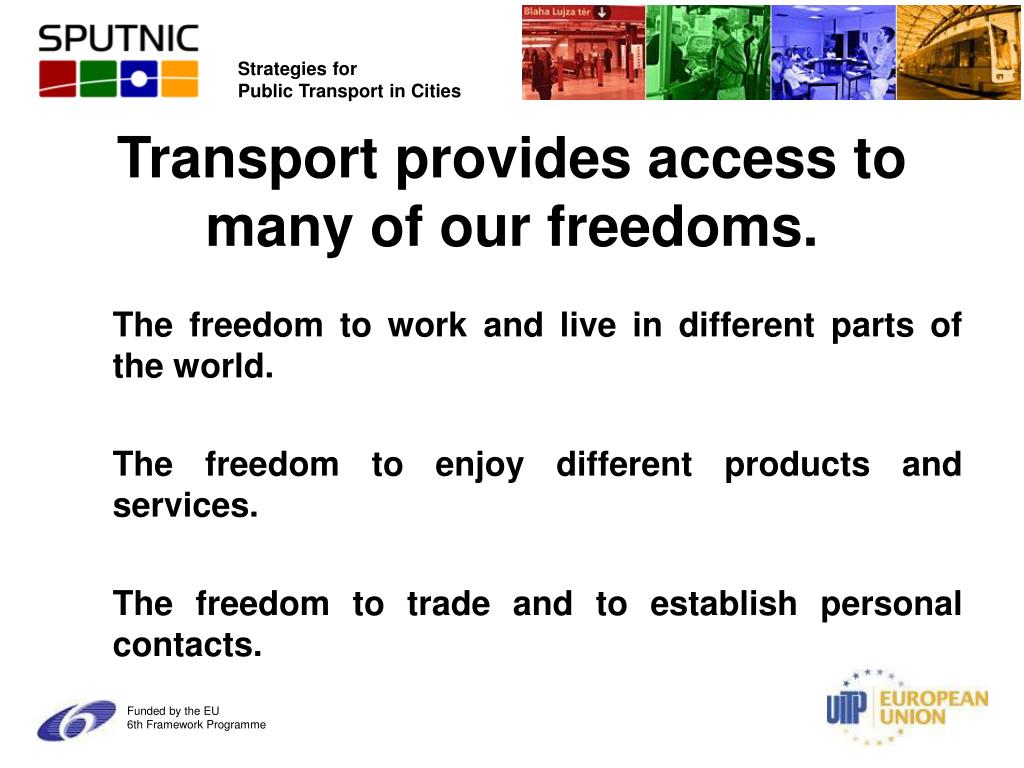 SPUTNIC

Strategies for
Public Transport in Cities

Blaha Lujza tér

Transport provides access to many of our freedoms.

The freedom to work and live in different parts of the world.

The freedom to enjoy different products and services.

The freedom to trade and to establish personal contacts.

Funded by the EU
6th Framework Programme

UITP EUROPEAN UNION